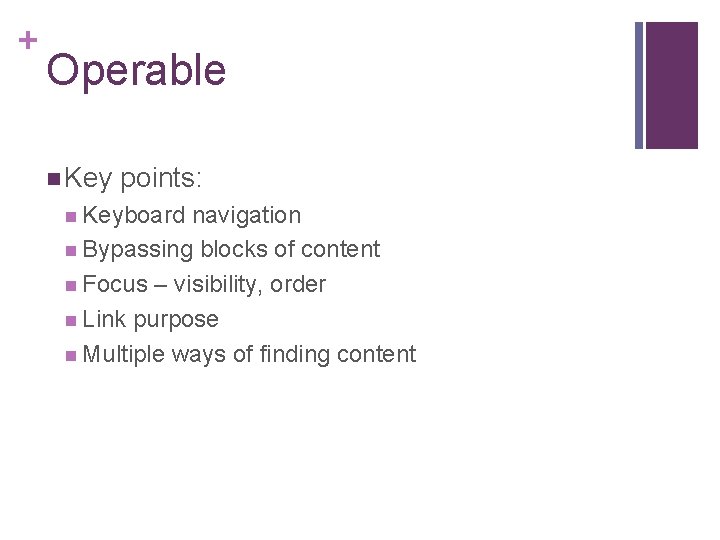 +
Operable

Key points:
Keyboard navigation
Bypassing blocks of content
Focus – visibility, order
Link purpose
Multiple ways of finding content